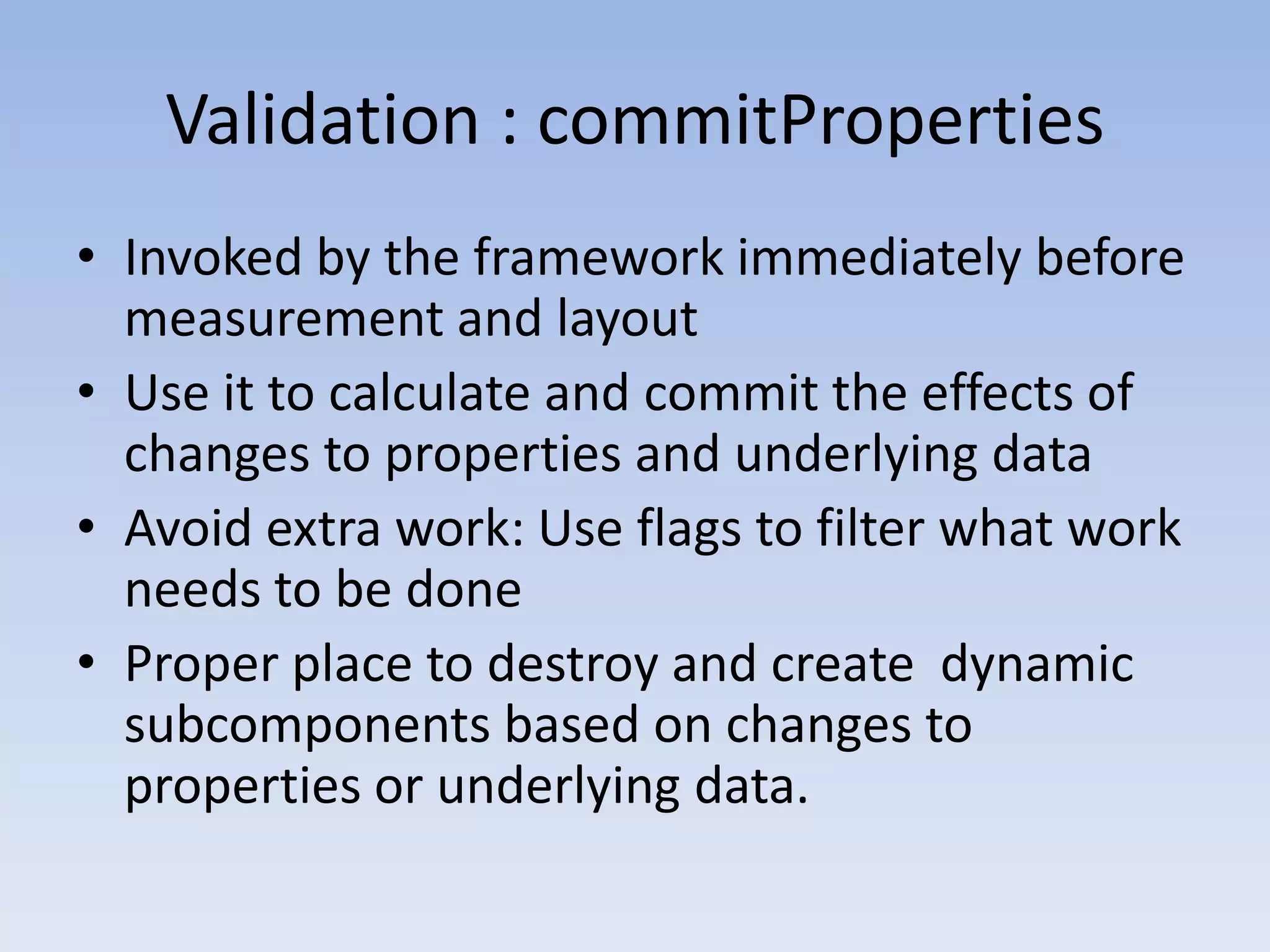 Validation : commitProperties

• Invoked by the framework immediately before measurement and layout
• Use it to calculate and commit the effects of changes to properties and underlying data
• Avoid extra work: Use flags to filter what work needs to be done
• Proper place to destroy and create  dynamic subcomponents based on changes to properties or underlying data.